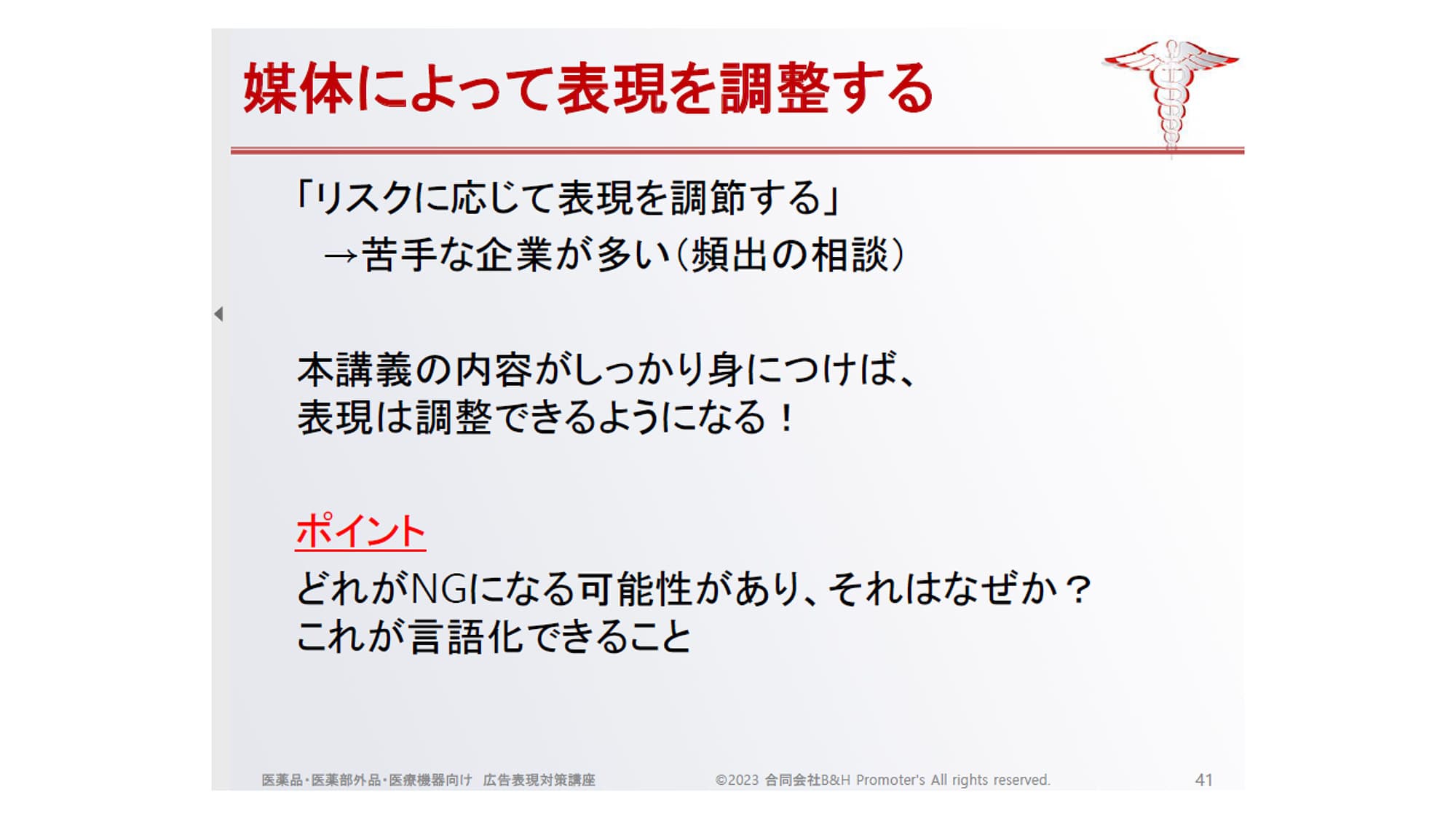 媒体によって表現を調整する

「リスクに応じて表現を調節する」
→苦手な企業が多い（頻出の相談）

本講義の内容がしっかり身につけば、
表現は調整できるようになる！

ポイント
どれがNGになる可能性があり、それはなぜか？
これが言語化できること

医薬品・医薬部外品・医療機器向け　広告表現対策講座　©2023 合同会社B&H Promoter's All rights reserved.　41